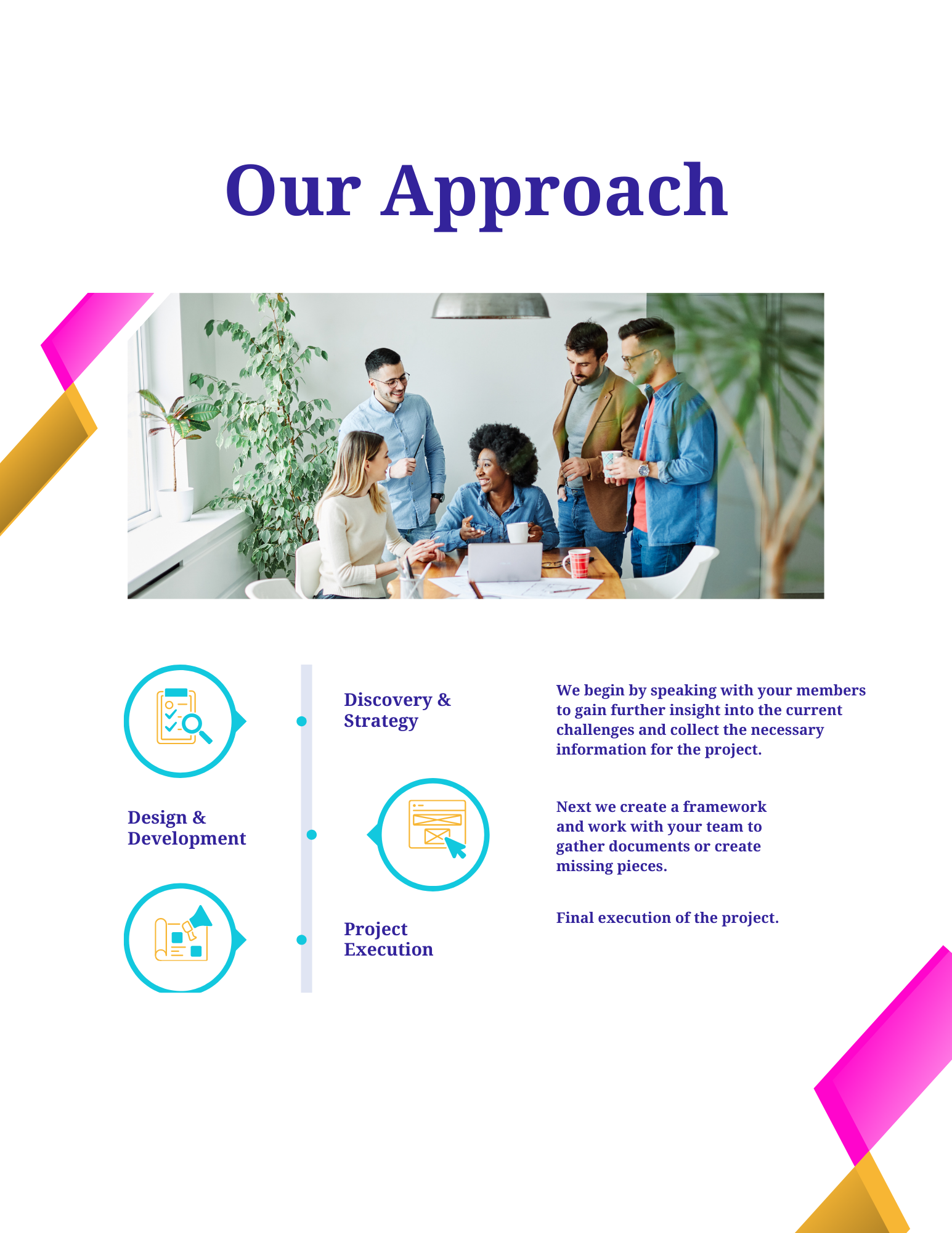 Our Approach

Discovery & Strategy

We begin by speaking with your members to gain further insight into the current challenges and collect the necessary information for the project.

Design & Development

Next we create a framework and work with your team to gather documents or create missing pieces.

Project Execution

Final execution of the project.